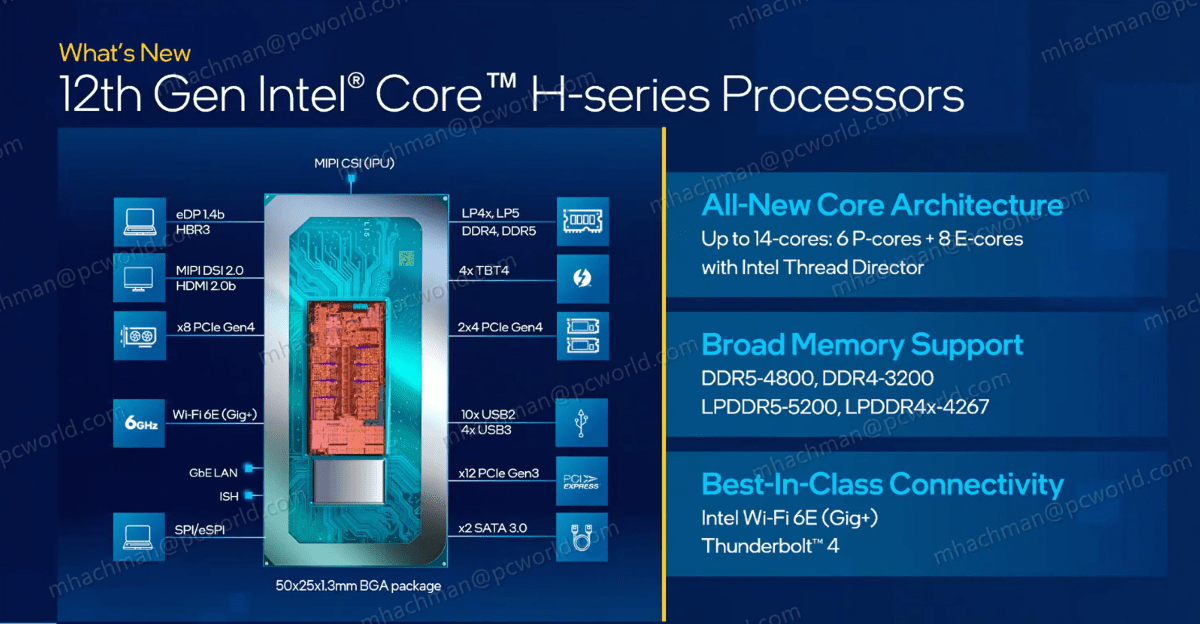 What's New
12th Gen Intel® Core™ H-series Processors

MIPI CSI (IPU)

eDP 1.4b
HBR3

MIPI DSI 2.0
HDMI 2.0b

x8 PCIe Gen4

6GHz
Wi-Fi 6E (Gig+)

GbE LAN

ISH

SPI/eSPI

LP4x, LP5
DDR4, DDR5

4x TBT4

2x4 PCIe Gen4

10x USB2
4x USB3

x12 PCIe Gen3

PCI EXPRESS

x2 SATA 3.0

50x25x1.3mm BGA package

All-New Core Architecture
Up to 14-cores: 6 P-cores + 8 E-cores
with Intel Thread Director

Broad Memory Support
DDR5-4800, DDR4-3200
LPDDR5-5200, LPDDR4x-4267

Best-In-Class Connectivity
Intel Wi-Fi 6E (Gig+)
Thunderbolt™ 4

mhachman@pcworld.com